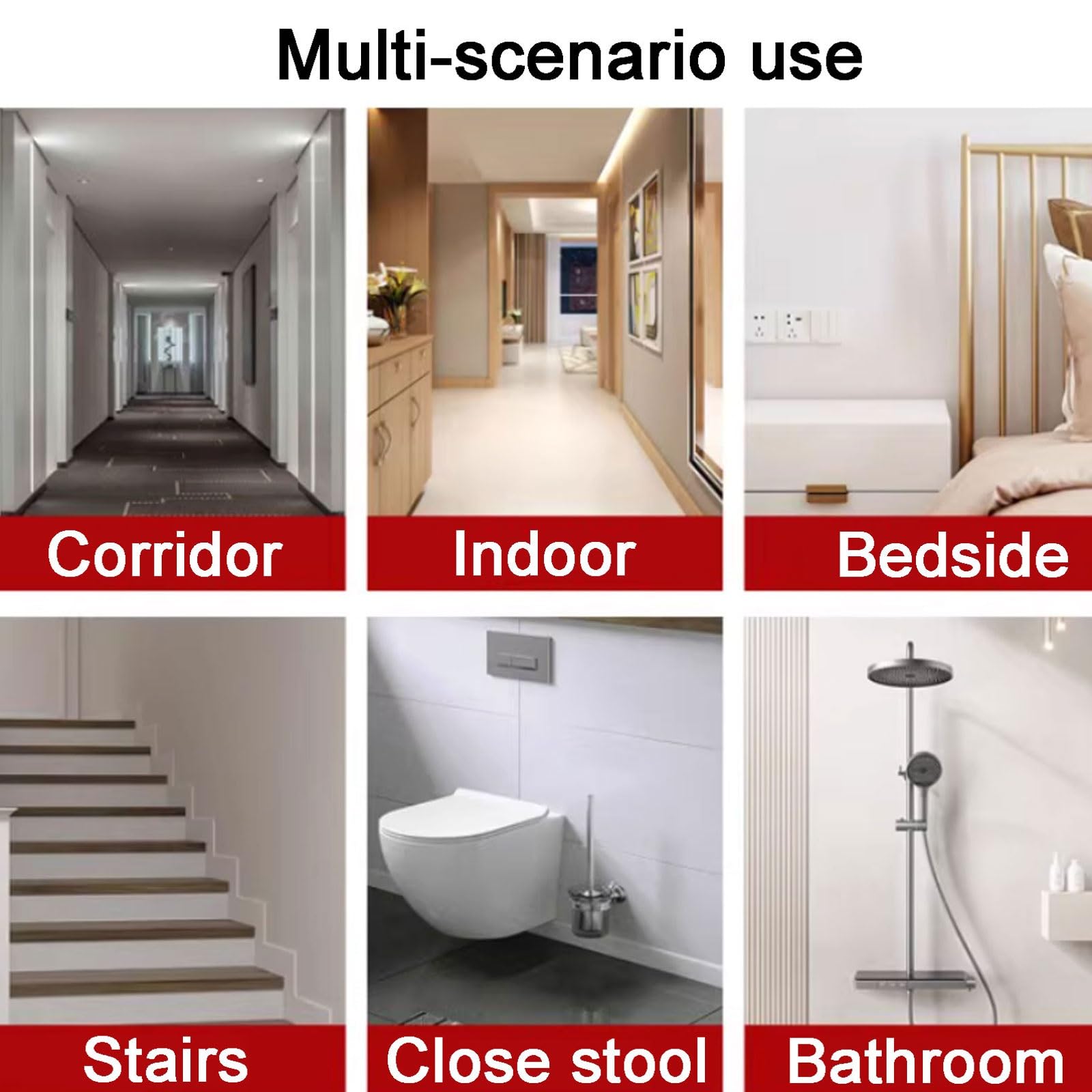 Multi-scenario use

Corridor

Indoor

Bedside

Stairs

Close stool

Bathroom